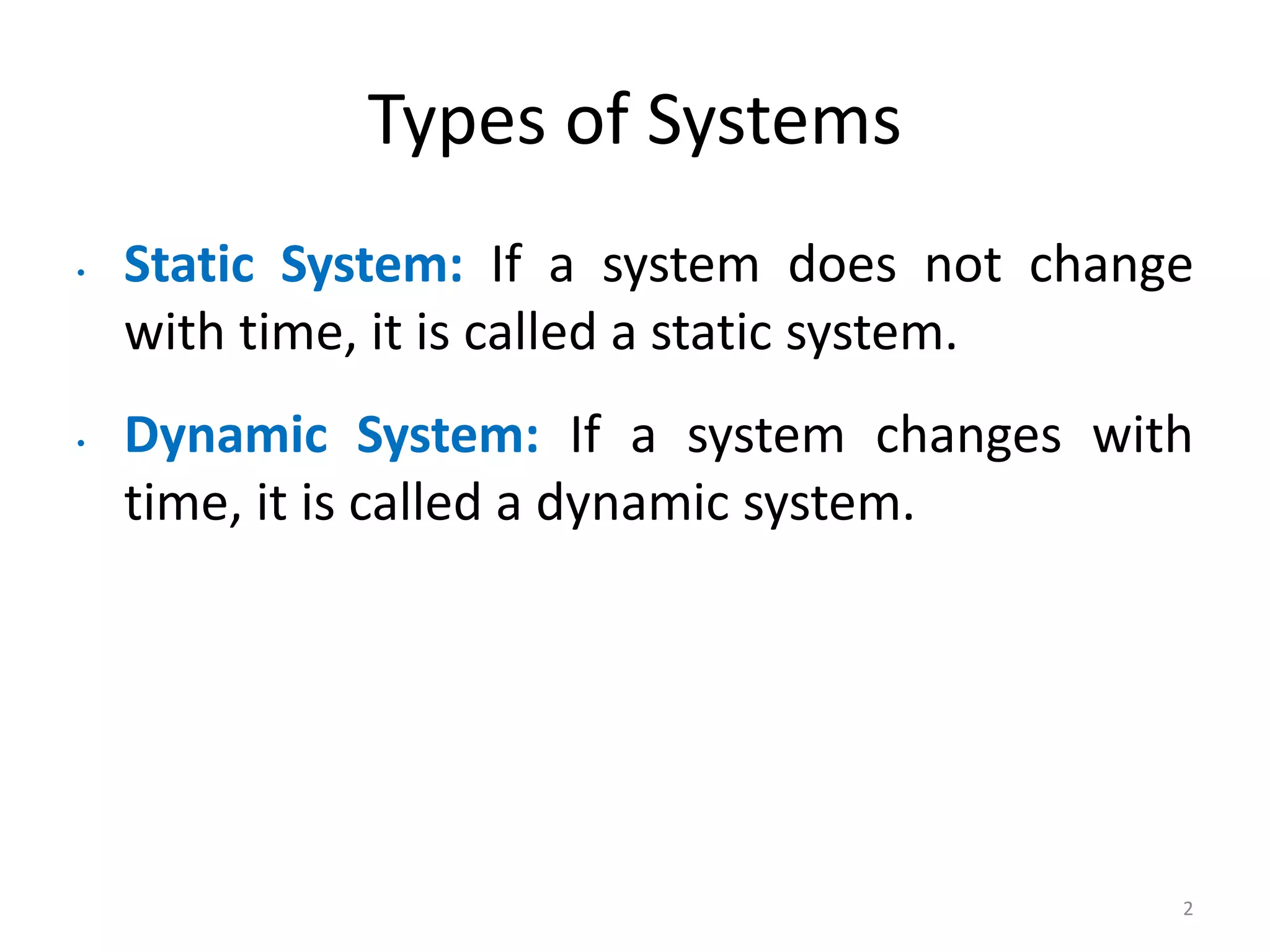 Types of Systems

• Static System: If a system does not change with time, it is called a static system.

• Dynamic System: If a system changes with time, it is called a dynamic system.

2